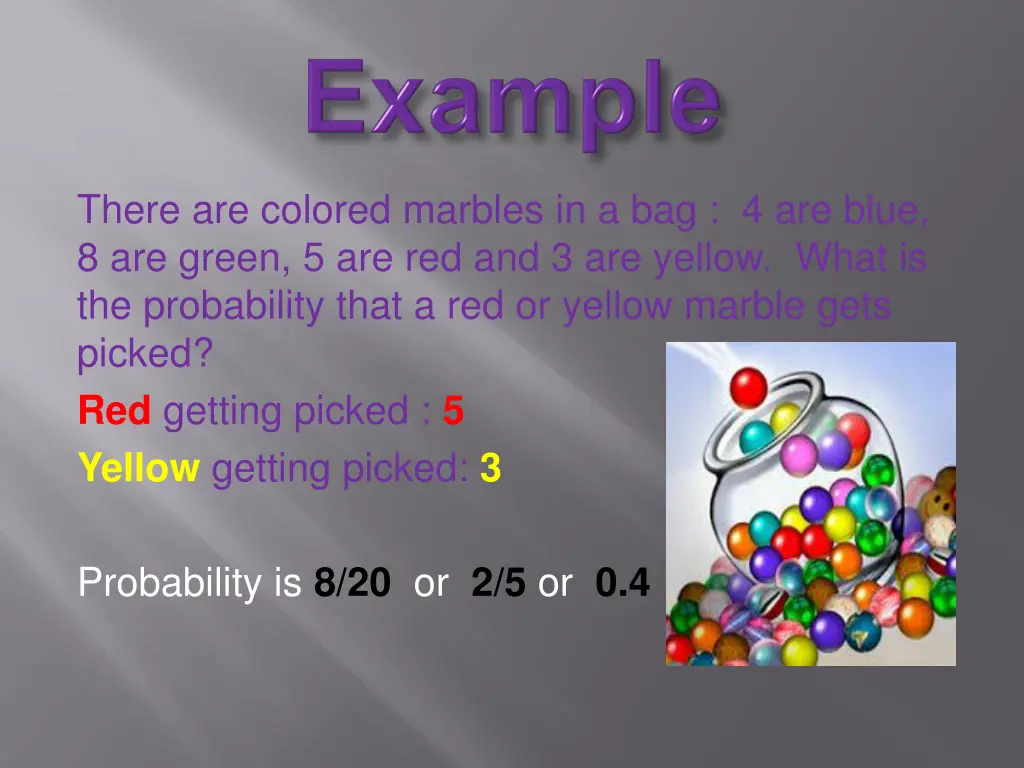 Example

There are colored marbles in a bag : 4 are blue, 8 are green, 5 are red and 3 are yellow. What is the probability that a red or yellow marble gets picked?

Red getting picked : 5

Yellow getting picked: 3

Probability is 8/20 or 2/5 or 0.4